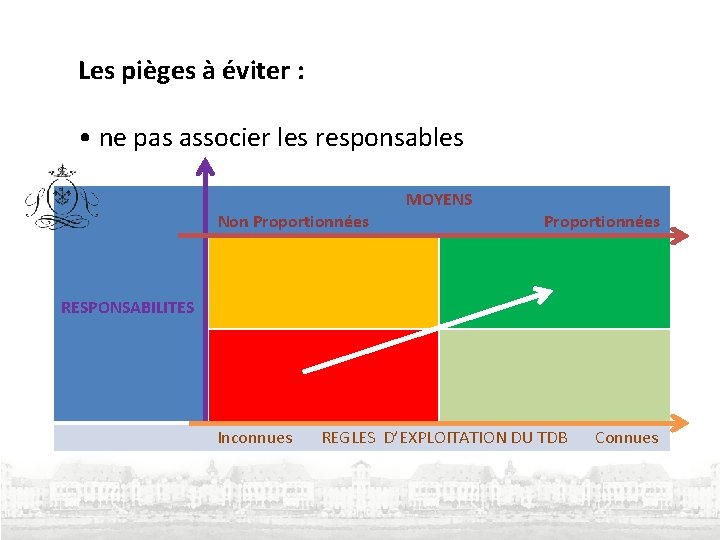 Les pièges à éviter :

• ne pas associer les responsables

MOYENS

Non Proportionnées

Proportionnées

RESPONSABILITES

Inconnues

REGLES D'EXPLOITATION DU TDB

Connues